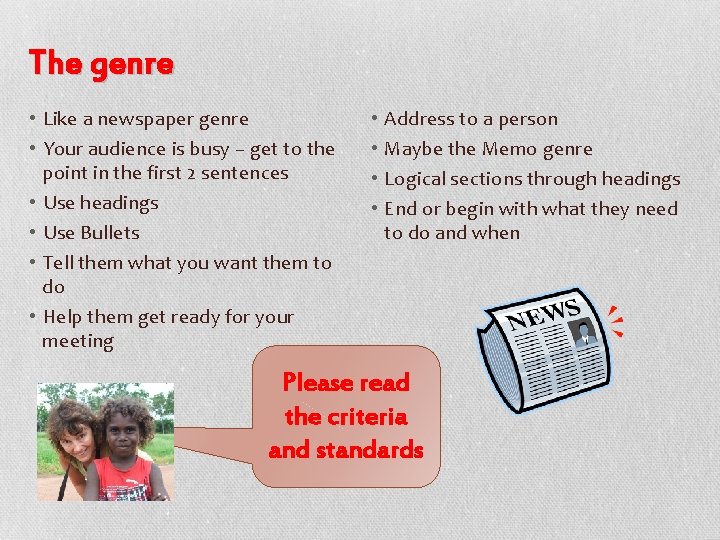 The genre

• Like a newspaper genre
• Your audience is busy – get to the point in the first 2 sentences
• Use headings
• Use Bullets
• Tell them what you want them to do
• Help them get ready for your meeting

• Address to a person
• Maybe the Memo genre
• Logical sections through headings
• End or begin with what they need to do and when

NEWS

Please read the criteria and standards